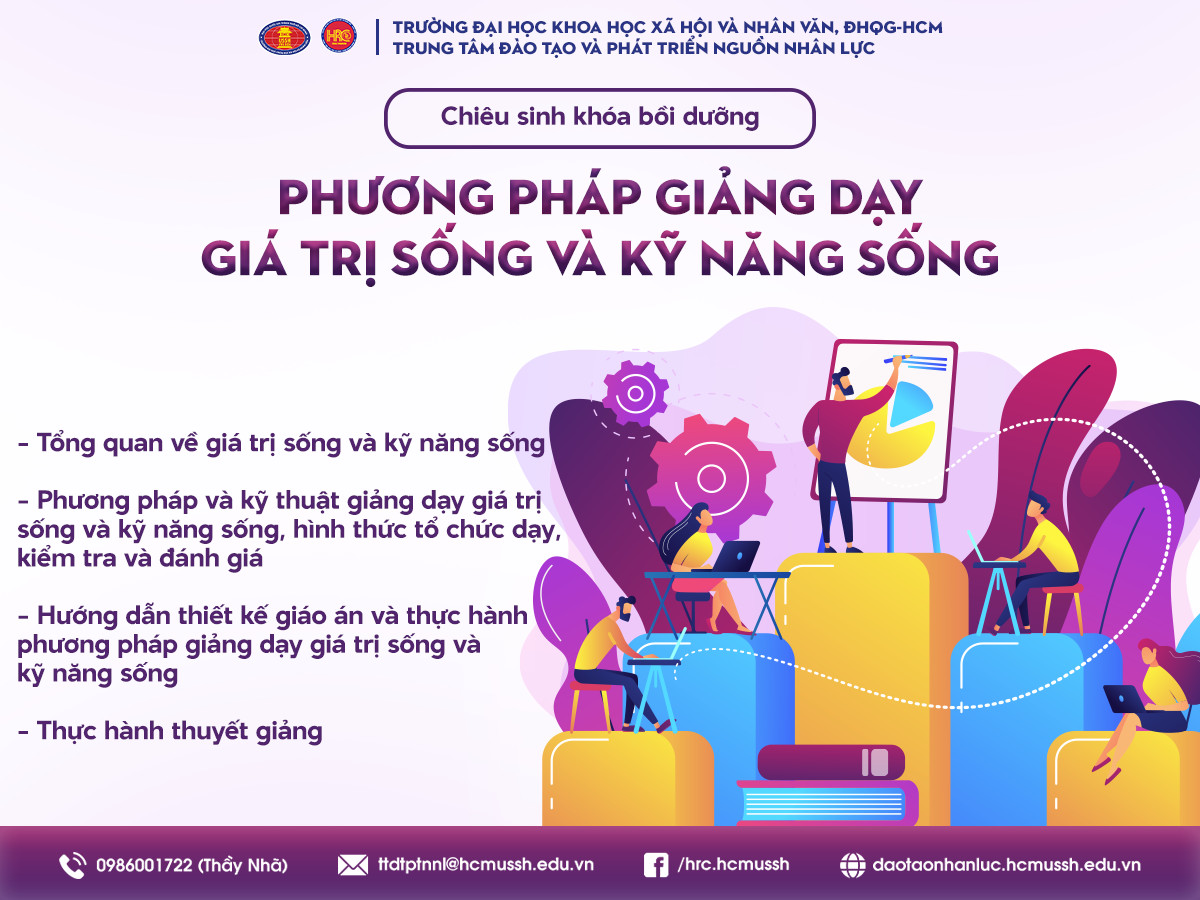 TRƯỜNG ĐẠI HỌC KHOA HỌC XÃ HỘI VÀ NHÂN VĂN, ĐHQG-HCM
TRUNG TÂM ĐÀO TẠO VÀ PHÁT TRIỂN NGUỒN NHÂN LỰC

Chiêu sinh khóa bồi dưỡng

PHƯƠNG PHÁP GIẢNG DẠY
GIÁ TRỊ SỐNG VÀ KỸ NĂNG SỐNG

- Tổng quan về giá trị sống và kỹ năng sống

- Phương pháp và kỹ thuật giảng dạy giá trị sống và kỹ năng sống, hình thức tổ chức dạy, kiểm tra và đánh giá

- Hướng dẫn thiết kế giáo án và thực hành phương pháp giảng dạy giá trị sống và kỹ năng sống

- Thực hành thuyết giảng

0986001722 (Thầy Nhã)
ttdtptnnl@hcmussh.edu.vn
/hrc.hcmussh
daotaonhanluc.hcmussh.edu.vn